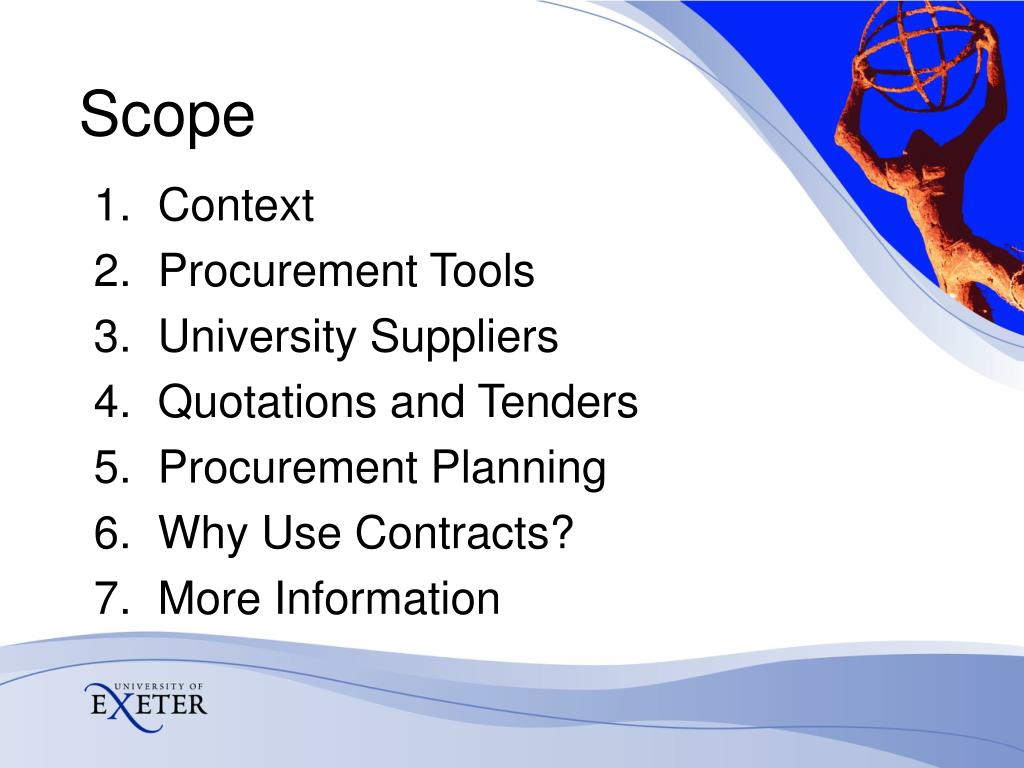 Scope

1. Context
2. Procurement Tools
3. University Suppliers
4. Quotations and Tenders
5. Procurement Planning
6. Why Use Contracts?
7. More Information

UNIVERSITY OF
EXETER